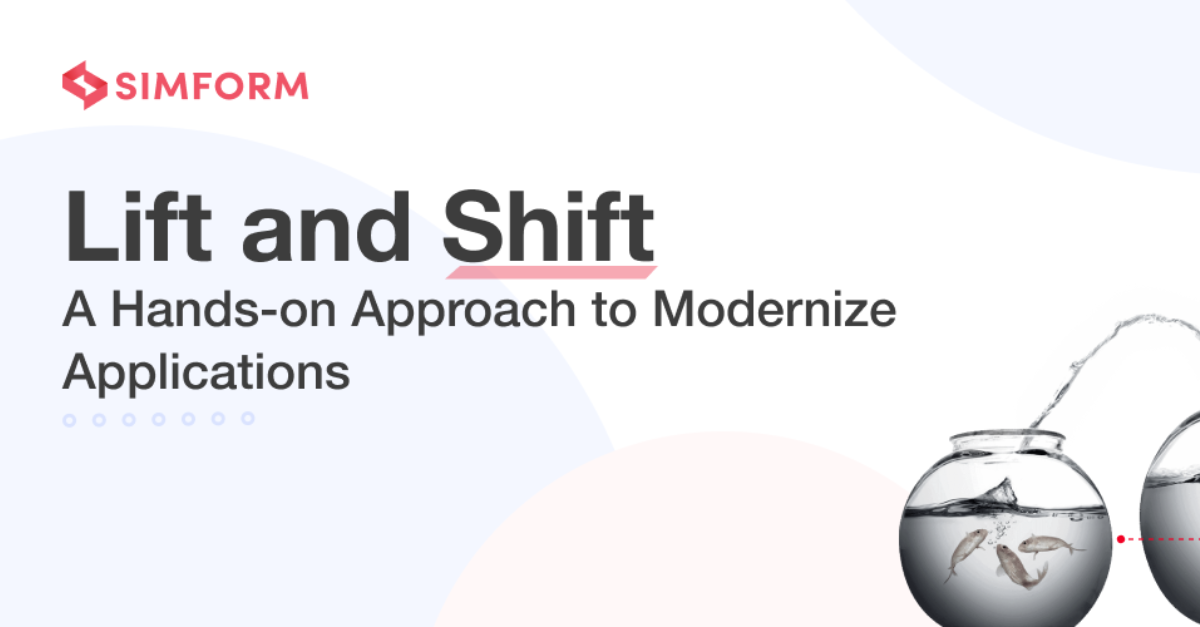 SIMFORM

Lift and Shift

A Hands-on Approach to Modernize Applications